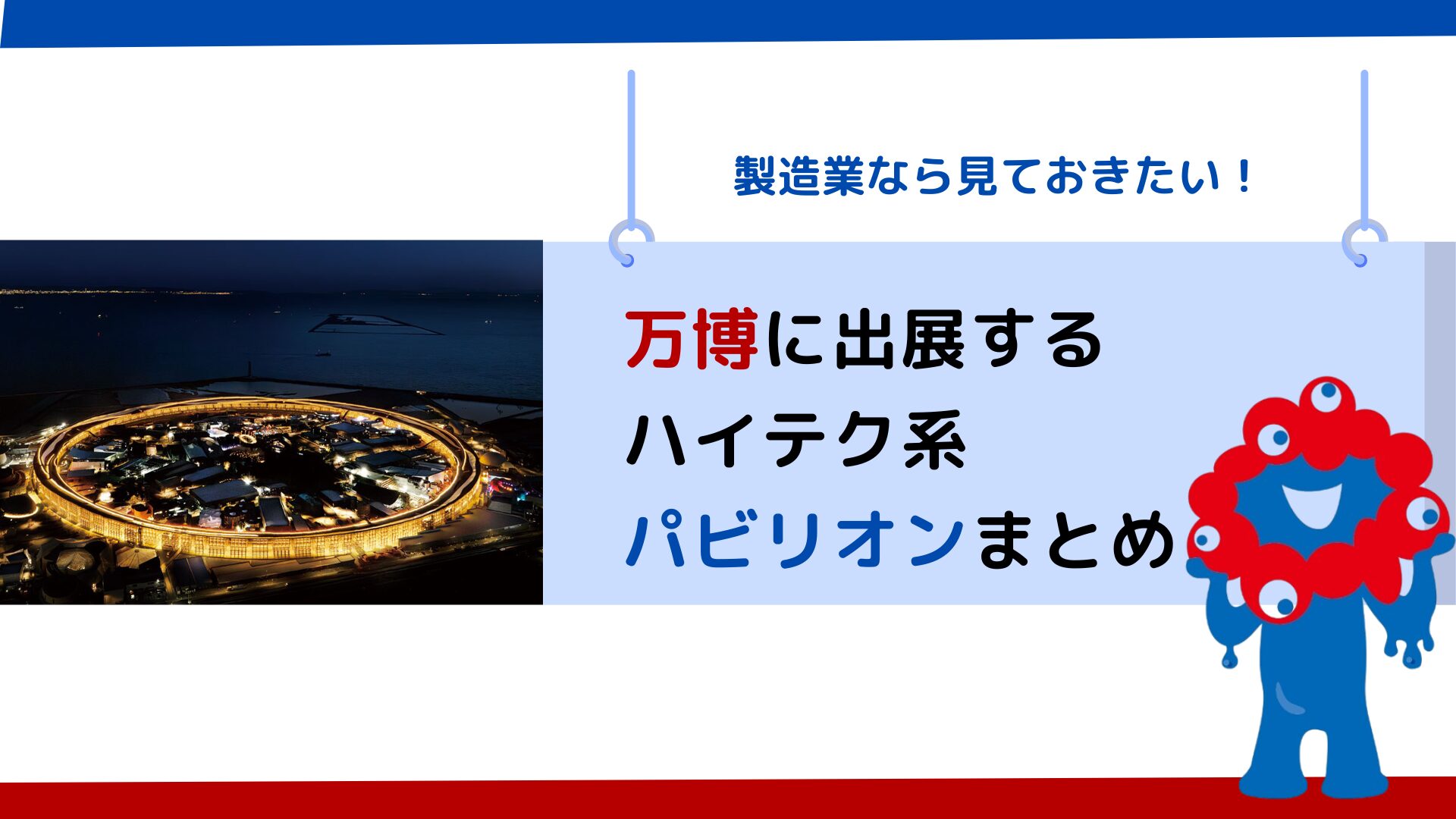 製造業なら見ておきたい！

万博に出展する
ハイテク系
パビリオンまとめ